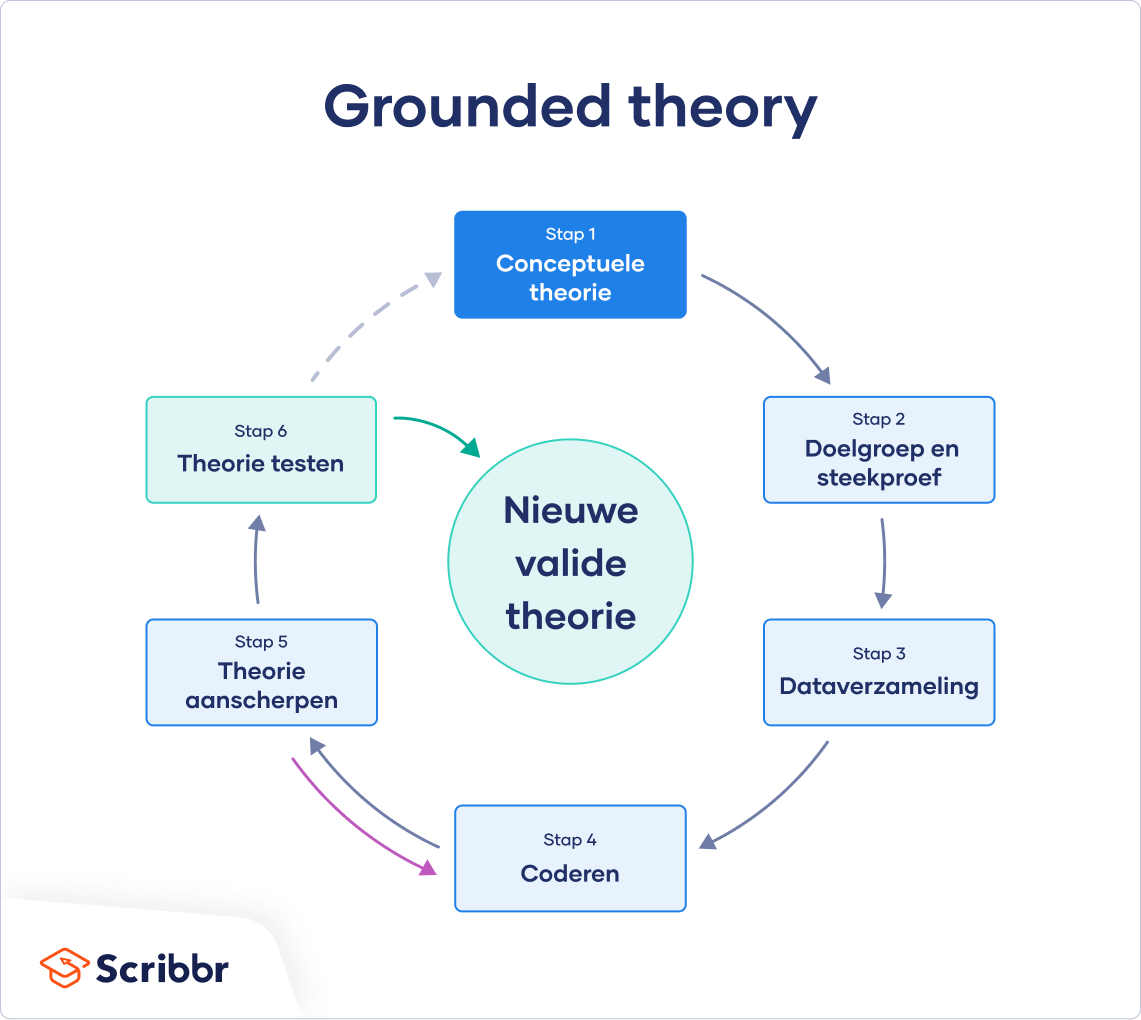 Grounded theory

Stap 1
Conceptuele theorie

Stap 2
Doelgroep en steekproef

Stap 3
Dataverzameling

Stap 4
Coderen

Stap 5
Theorie aanscherpen

Stap 6
Theorie testen

Nieuwe valide theorie

Scribbr